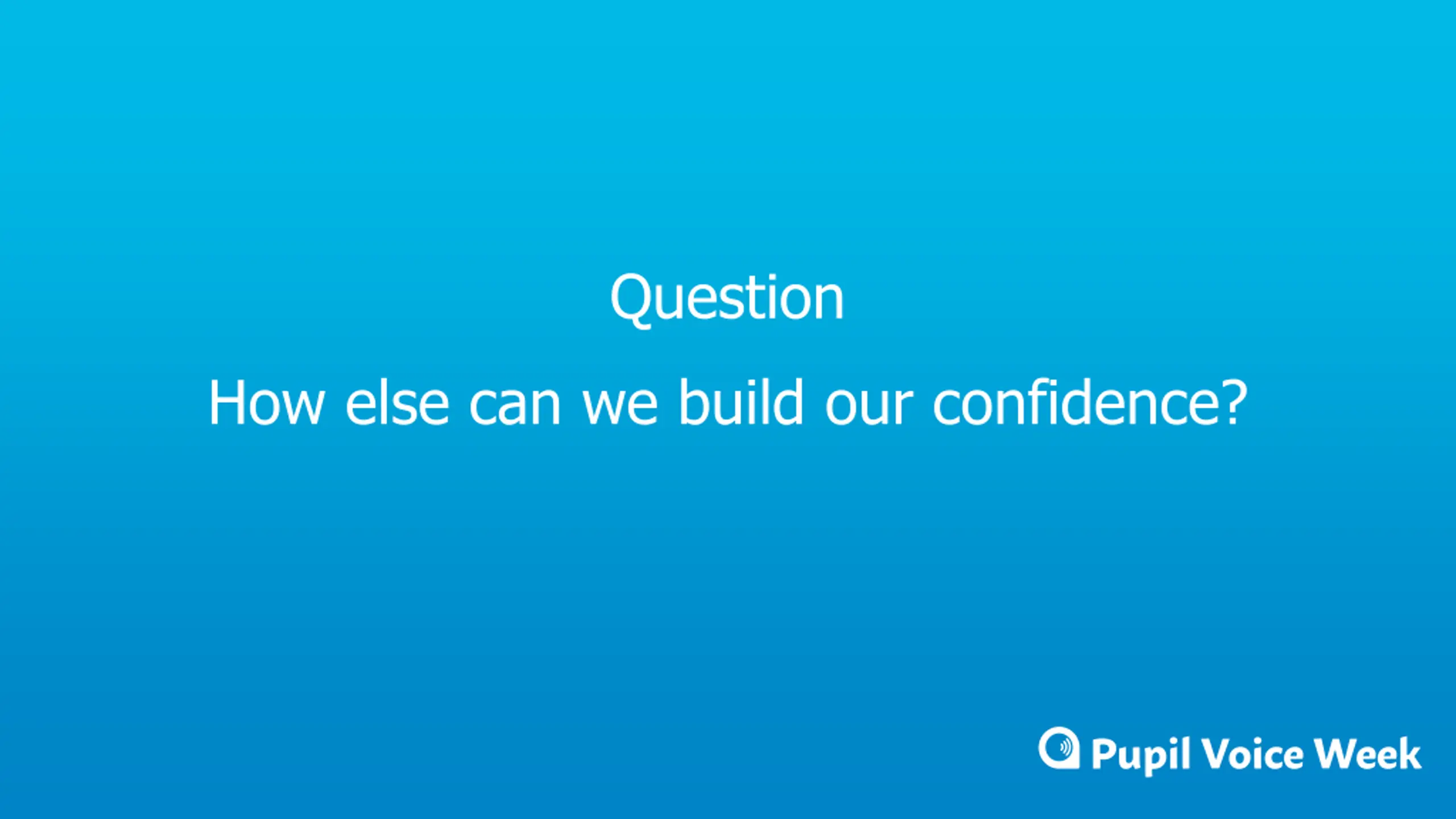 Question

How else can we build our confidence?

Pupil Voice Week